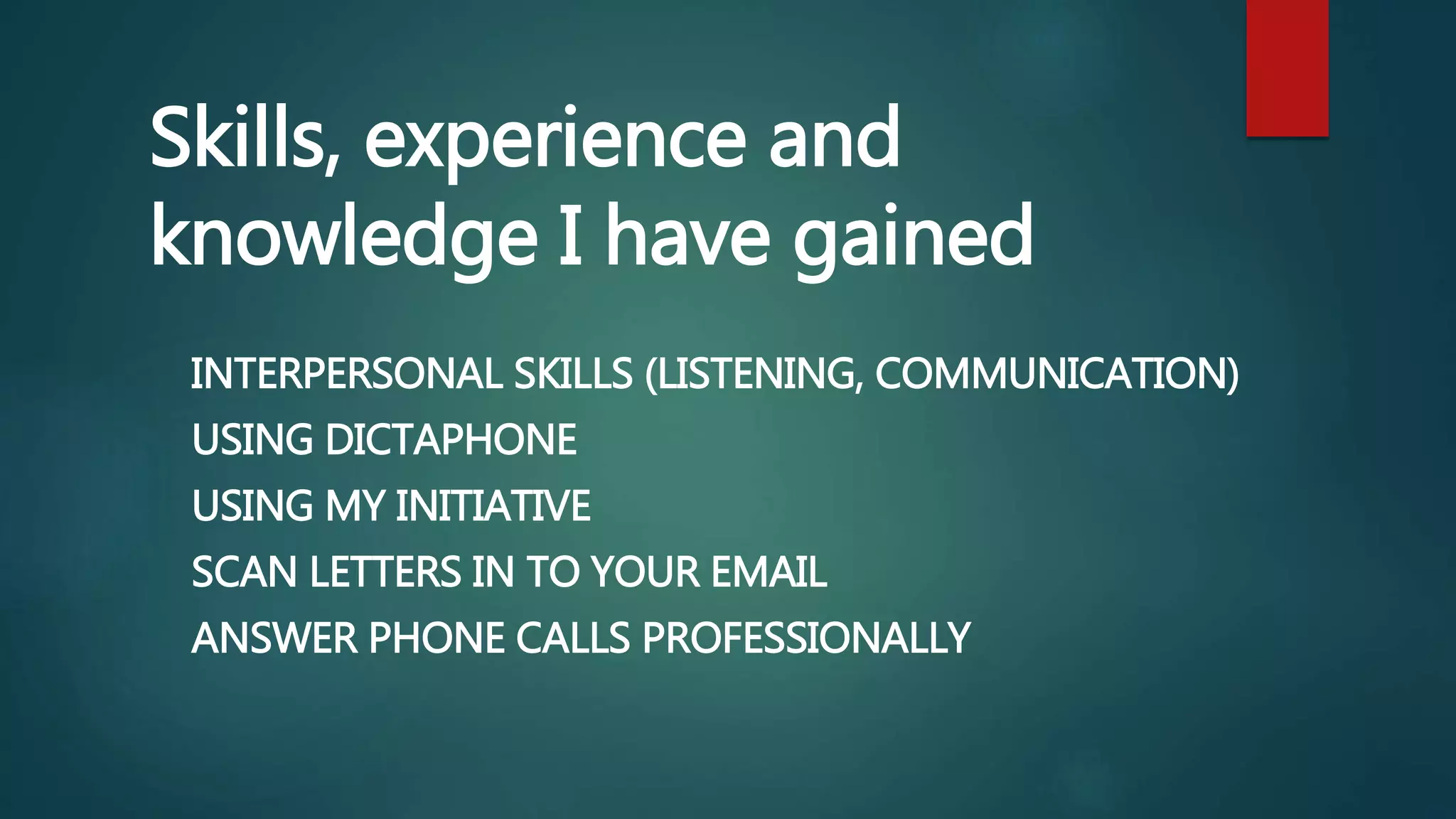 Skills, experience and knowledge I have gained

INTERPERSONAL SKILLS (LISTENING, COMMUNICATION)

USING DICTAPHONE

USING MY INITIATIVE

SCAN LETTERS IN TO YOUR EMAIL

ANSWER PHONE CALLS PROFESSIONALLY